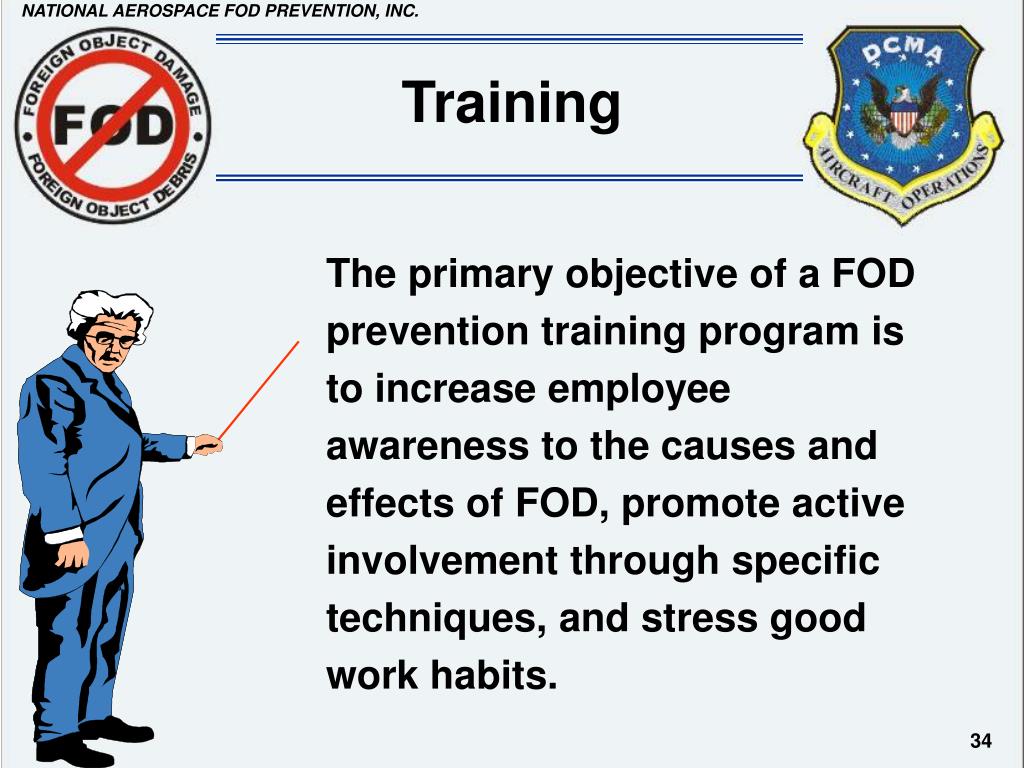 NATIONAL AEROSPACE FOD PREVENTION, INC.

FOREIGN OBJECT DAMAGE
FOD
FOREIGN OBJECT DEBRIS

Training

DCMA
AIRCRAFT OPERATIONS

The primary objective of a FOD prevention training program is to increase employee awareness to the causes and effects of FOD, promote active involvement through specific techniques, and stress good work habits.

34